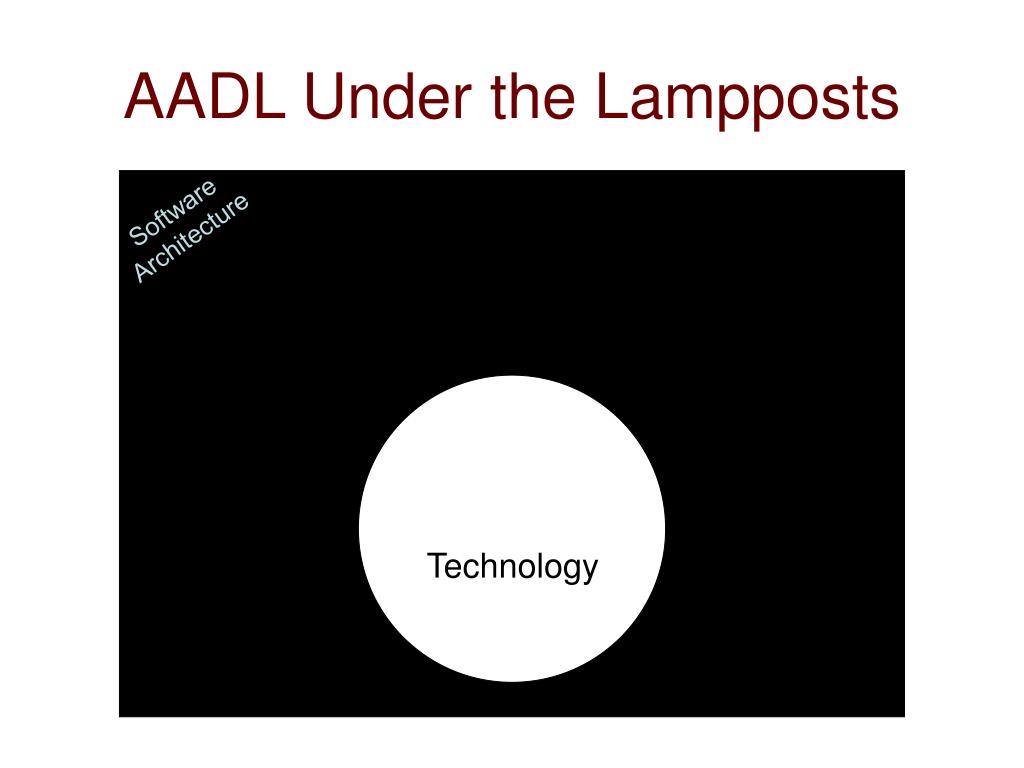 AADL Under the Lampposts

Software
Architecture

Technology